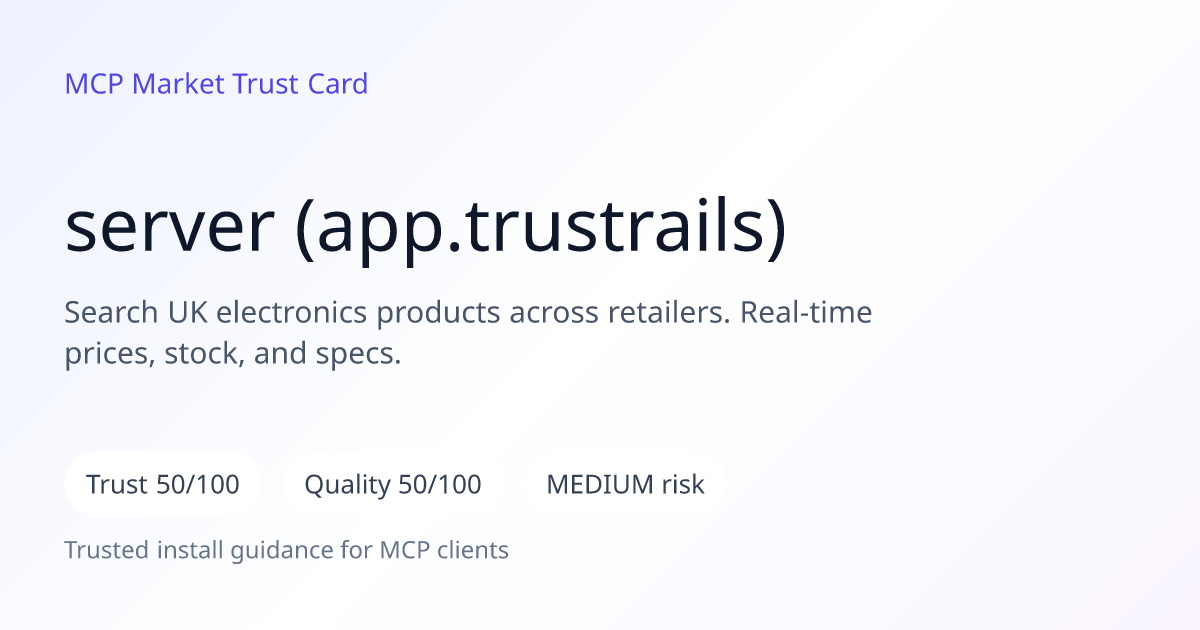 MCP Market Trust Card

server (app.trustrails)

Search UK electronics products across retailers. Real-time prices, stock, and specs.

Trust 50/100

Quality 50/100

MEDIUM risk

Trusted install guidance for MCP clients